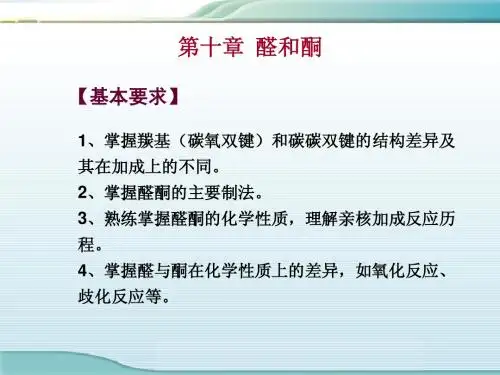 第十章 醛和酮

【基本要求】

1、掌握羰基（碳氧双键）和碳碳双键的结构差异及其在加成上的不同。

2、掌握醛酮的主要制法。

3、熟练掌握醛酮的化学性质，理解亲核加成反应历程。

4、掌握醛与酮在化学性质上的差异，如氧化反应、歧化反应等。